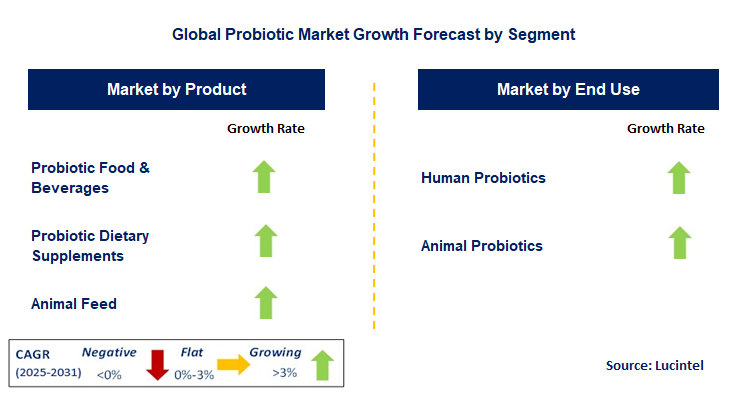 Global Probiotic Market Growth Forecast by Segment

Market by Product

Growth Rate

Probiotic Food & Beverages

Probiotic Dietary Supplements

Animal Feed

Market by End Use

Growth Rate

Human Probiotics

Animal Probiotics

CAGR (2025-2031)

Negative <0%

Flat 0%-3%

Growing >3%

Source: Lucintel